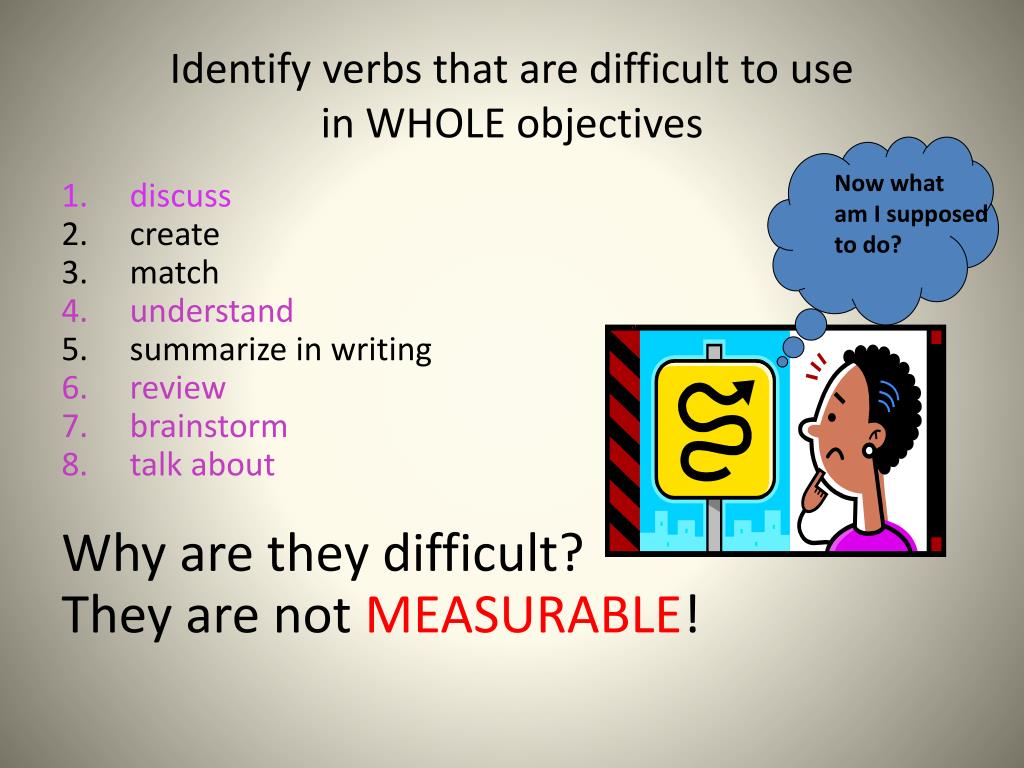 Identify verbs that are difficult to use in WHOLE objectives

1. discuss
2. create
3. match
4. understand
5. summarize in writing
6. review
7. brainstorm
8. talk about

Now what am I supposed to do?

Why are they difficult?
They are not MEASURABLE!